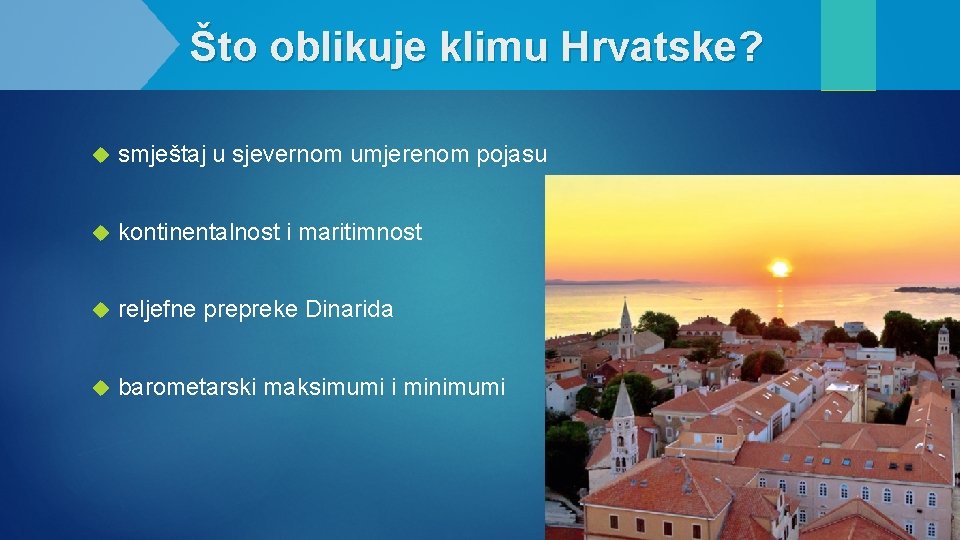 Što oblikuje klimu Hrvatske?

smještaj u sjevernom umjerenom pojasu

kontinentalnost i maritimnost

reljefne prepreke Dinarida

barometarski maksimumi i minimumi